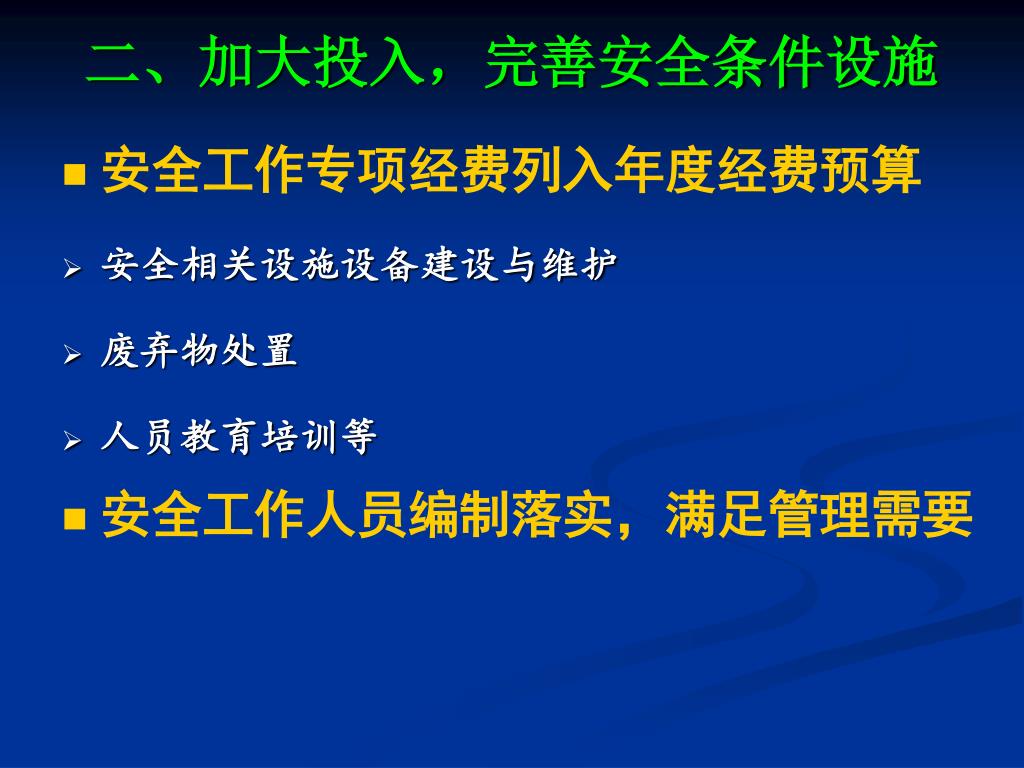 二、加大投入，完善安全条件设施

■ 安全工作专项经费列入年度经费预算

➢ 安全相关设施设备建设与维护

➢ 废弃物处置

➢ 人员教育培训等

■ 安全工作人员编制落实，满足管理需要